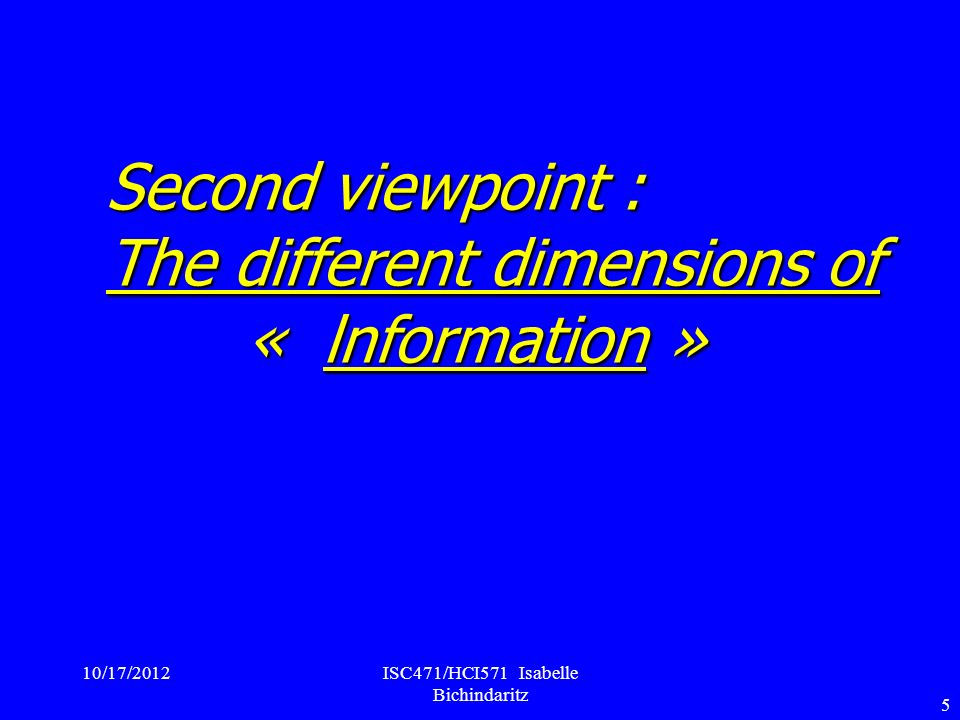 Second viewpoint :
The different dimensions of « Information »

10/17/2012

ISC471/HCI571 Isabelle Bichindaritz

5